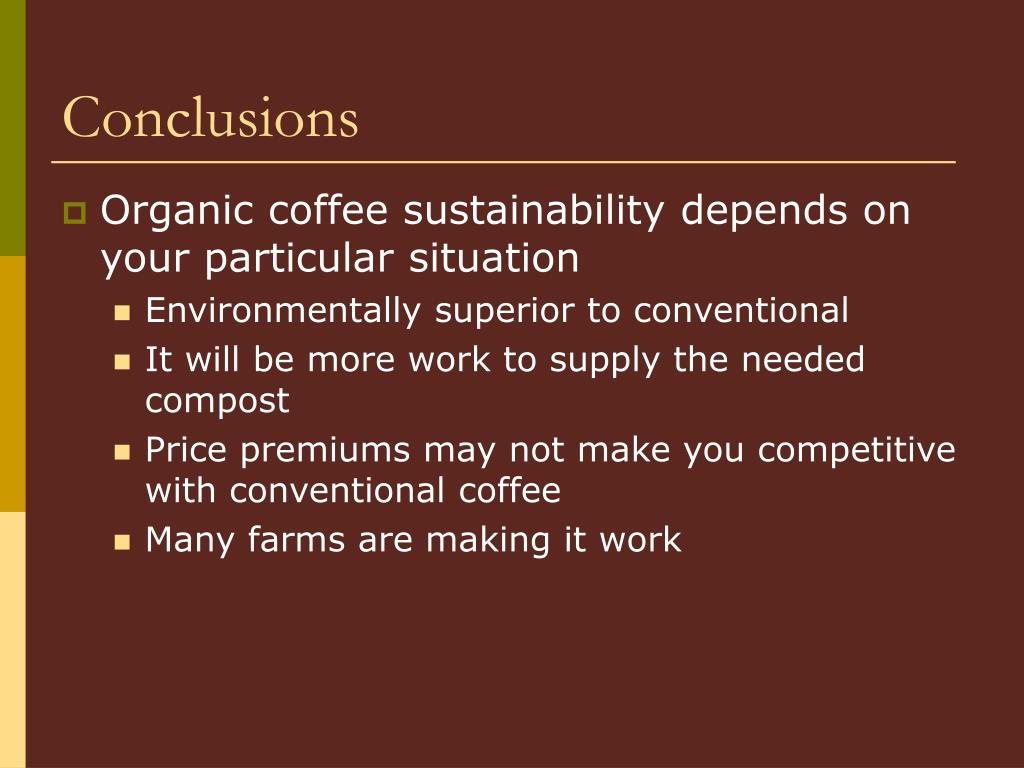 Conclusions

Organic coffee sustainability depends on your particular situation

Environmentally superior to conventional

It will be more work to supply the needed compost

Price premiums may not make you competitive with conventional coffee

Many farms are making it work